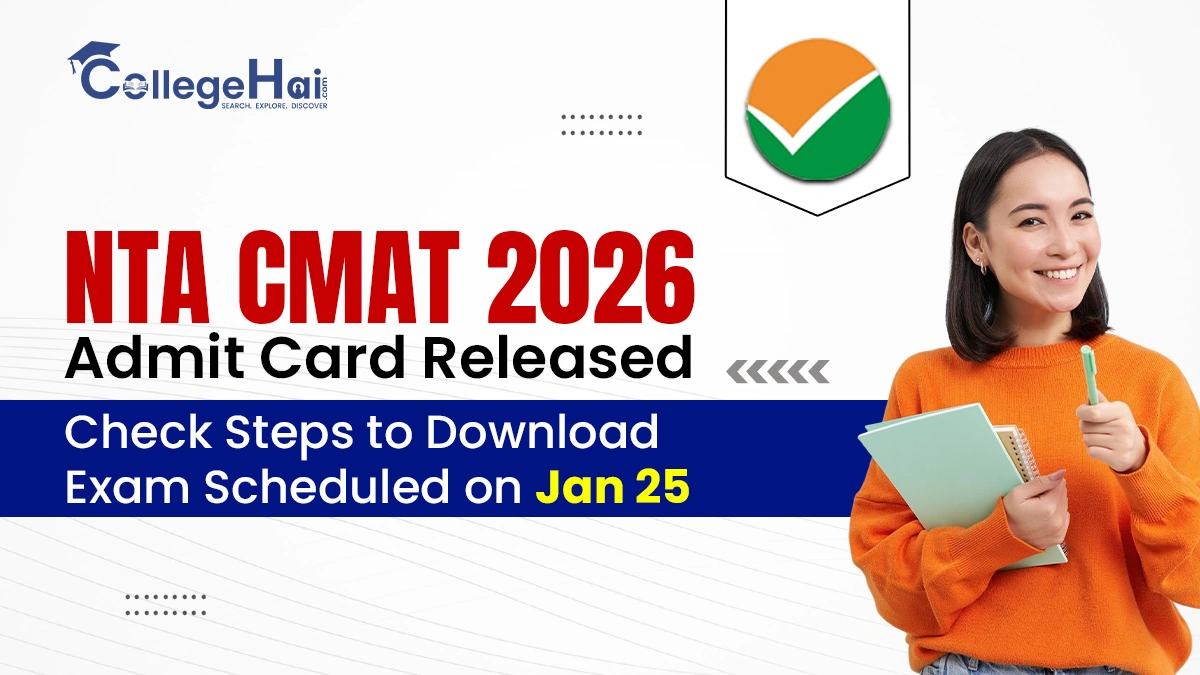 CollegeHai.com
SEARCH. EXPLORE. DISCOVER

NTA CMAT 2026
Admit Card Released

Check Steps to Download
Exam Scheduled on Jan 25